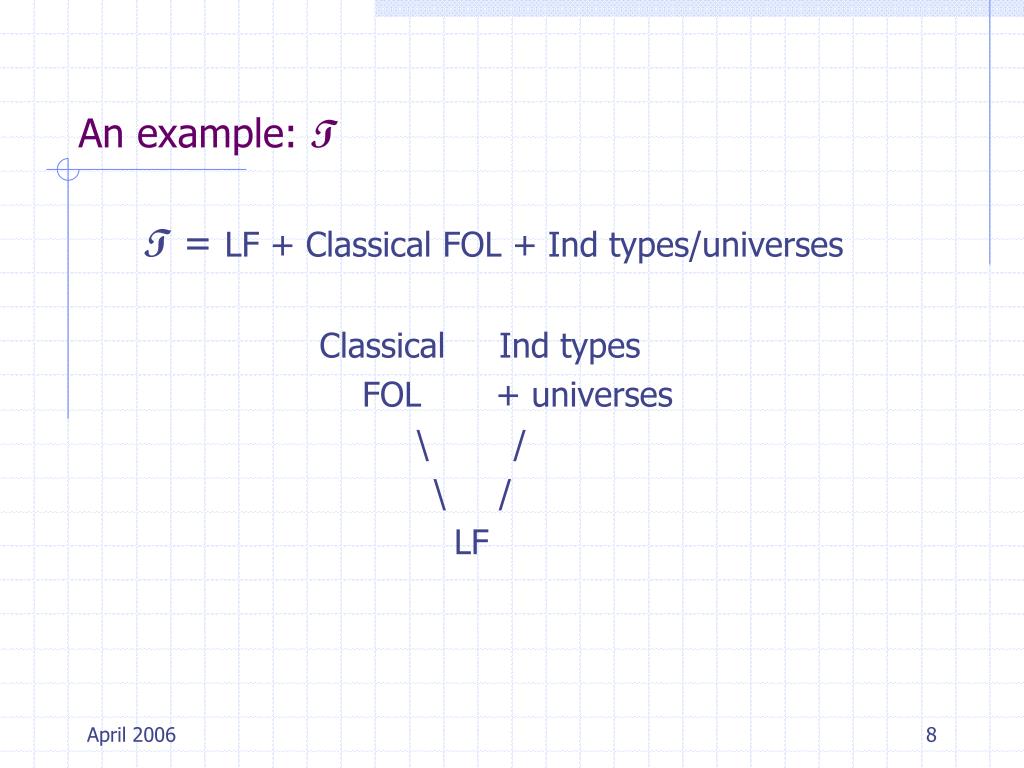 An example: $\mathcal{T}$

$\mathcal{T}$ = LF + Classical FOL + Ind types/universes

Classical Ind types
FOL + universes
\ /
\ /
LF

April 2006

8